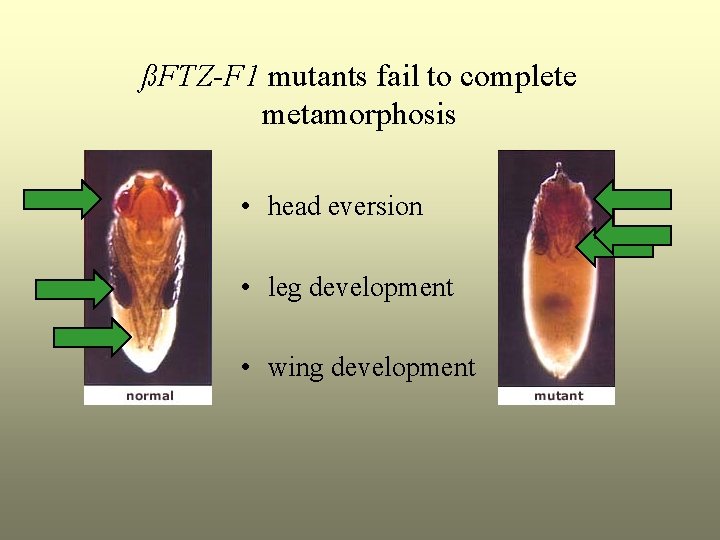 ßFTZ-F1 mutants fail to complete metamorphosis

normal

• head eversion

• leg development

• wing development

mutant